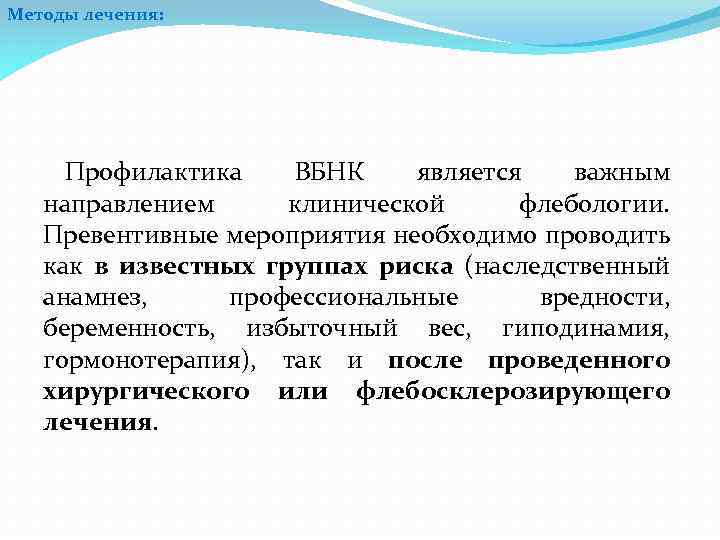 Методы лечения:

Профилактика ВБНК является важным направлением клинической флебологии. Превентивные мероприятия необходимо проводить как в известных группах риска (наследственный анамнез, профессиональные вредности, беременность, избыточный вес, гиподинамия, гормонотерапия), так и после проведенного хирургического или флебосклерозирующего лечения.